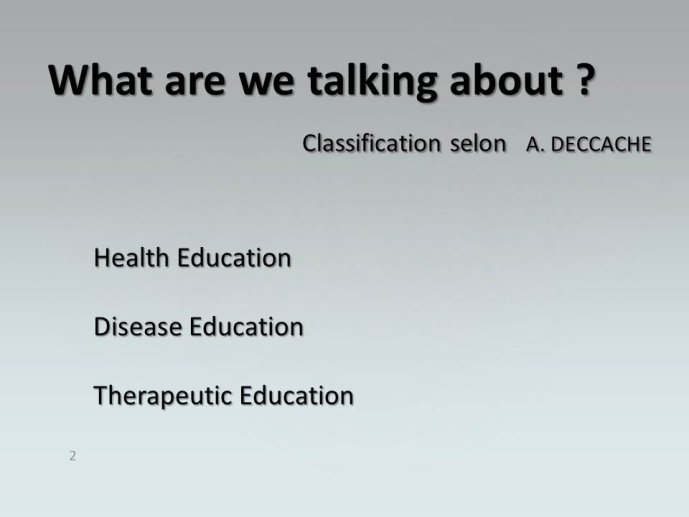 What are we talking about ?

Classification selon A. DECCACHE

Health Education

Disease Education

Therapeutic Education

2